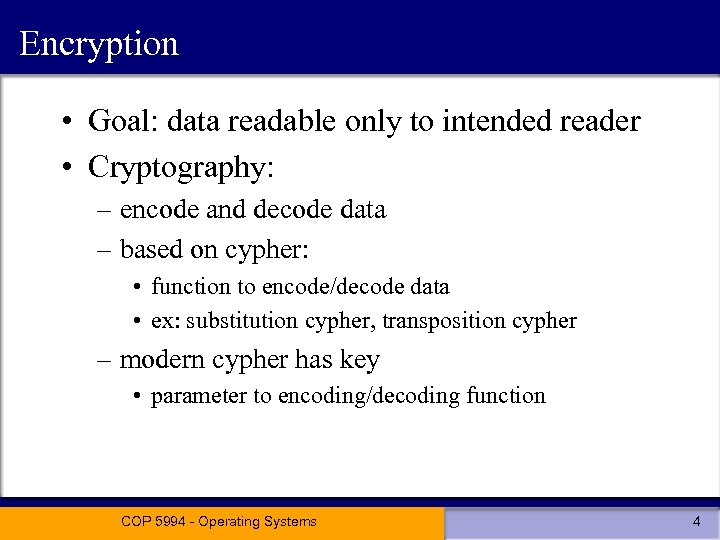 Encryption

• Goal: data readable only to intended reader
• Cryptography:
– encode and decode data
– based on cypher:
• function to encode/decode data
• ex: substitution cypher, transposition cypher
– modern cypher has key
• parameter to encoding/decoding function

COP 5994 - Operating Systems

4